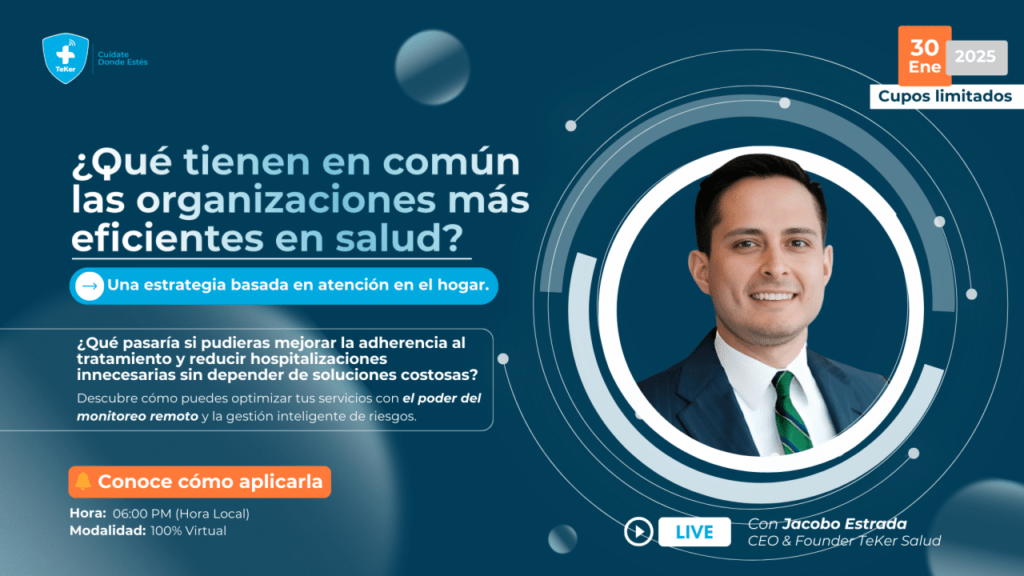 TeKer
Cuídate Donde Estés

30 Ene 2025
Cupos limitados

¿Qué tienen en común las organizaciones más eficientes en salud?

Una estrategia basada en atención en el hogar.

¿Qué pasaría si pudieras mejorar la adherencia al tratamiento y reducir hospitalizaciones innecesarias sin depender de soluciones costosas?

Descubre cómo puedes optimizar tus servicios con el poder del monitoreo remoto y la gestión inteligente de riesgos.

Conoce cómo aplicarla

Hora: 06:00 PM (Hora Local)
Modalidad: 100% Virtual

LIVE

Con Jacobo Estrada
CEO & Founder TeKer Salud